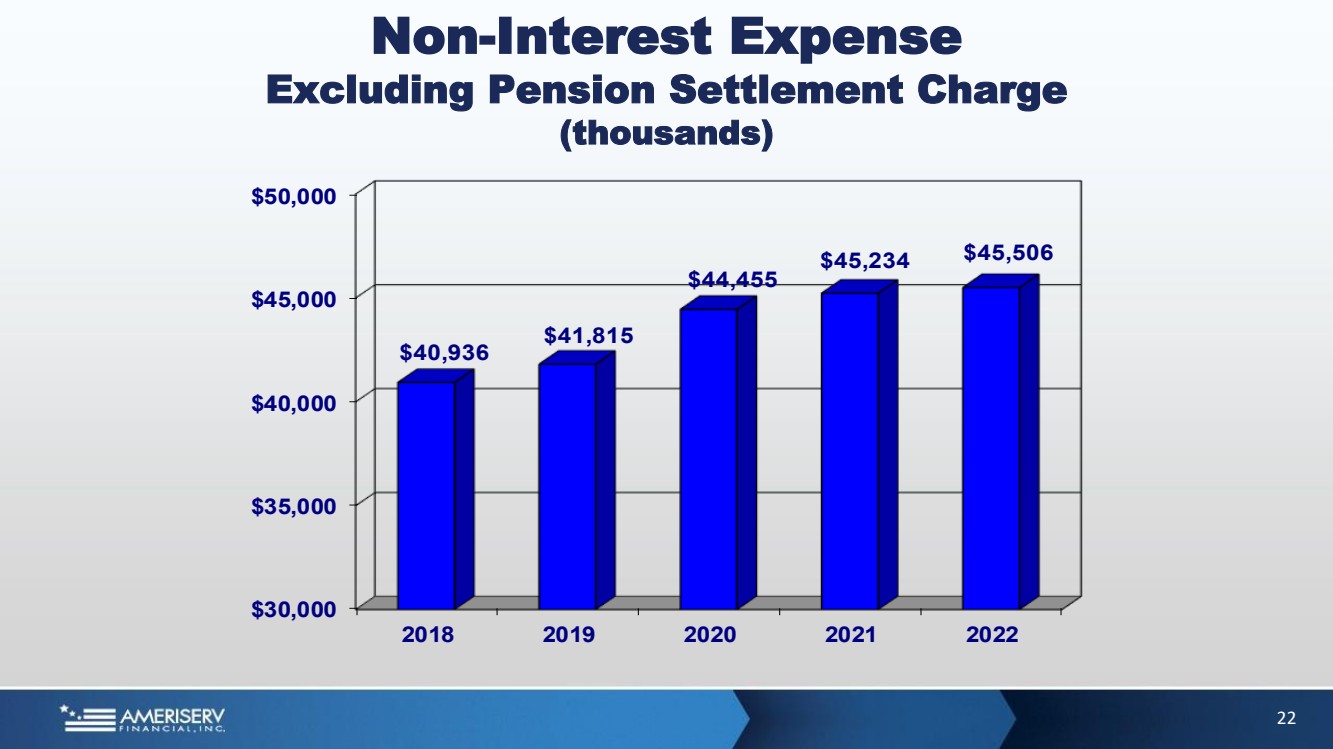 Non-Interest Expense
Excluding Pension Settlement Charge
(thousands)

$50,000
$45,000
$40,000
$35,000
$30,000

$40,936
$41,815
$44,455
$45,234
$45,506

2018
2019
2020
2021
2022

AMERISERV
FINANCIAL, INC.

22